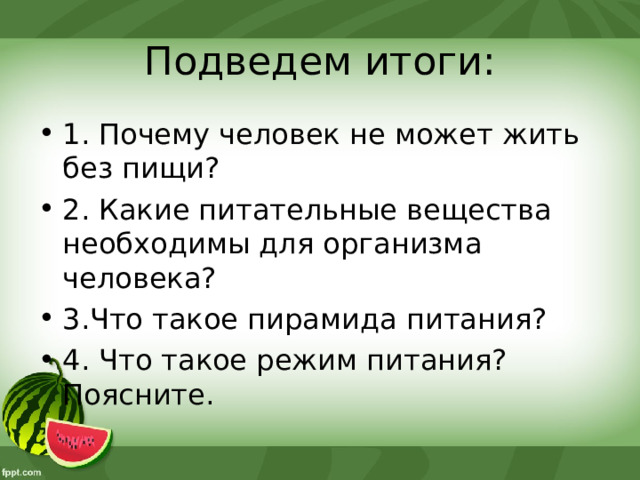 Подведем итоги:

• 1. Почему человек не может жить без пищи?

• 2. Какие питательные вещества необходимы для организма человека?

• 3.Что такое пирамида питания?

• 4. Что такое режим питания? Поясните.

fppt.com